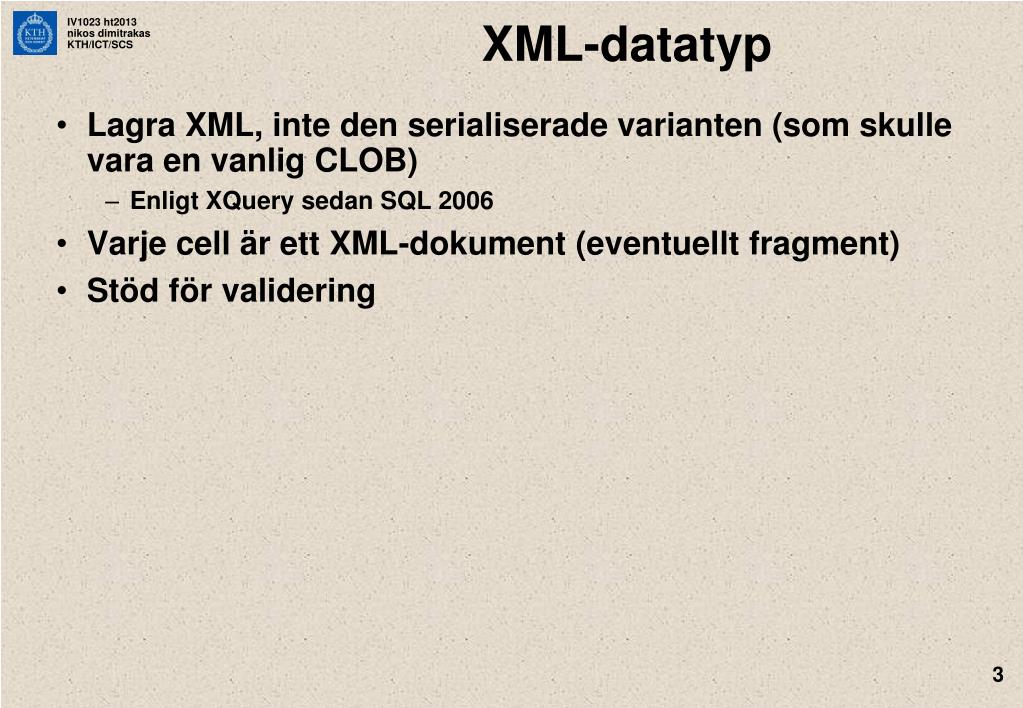 KTH

IV1023 ht2013
nikos dimitrakas
KTH/ICT/SCS

XML-datatyp

• Lagra XML, inte den serialiserade varianten (som skulle vara en vanlig CLOB)
– Enligt XQuery sedan SQL 2006
• Varje cell är ett XML-dokument (eventuellt fragment)
• Stöd för validering

3